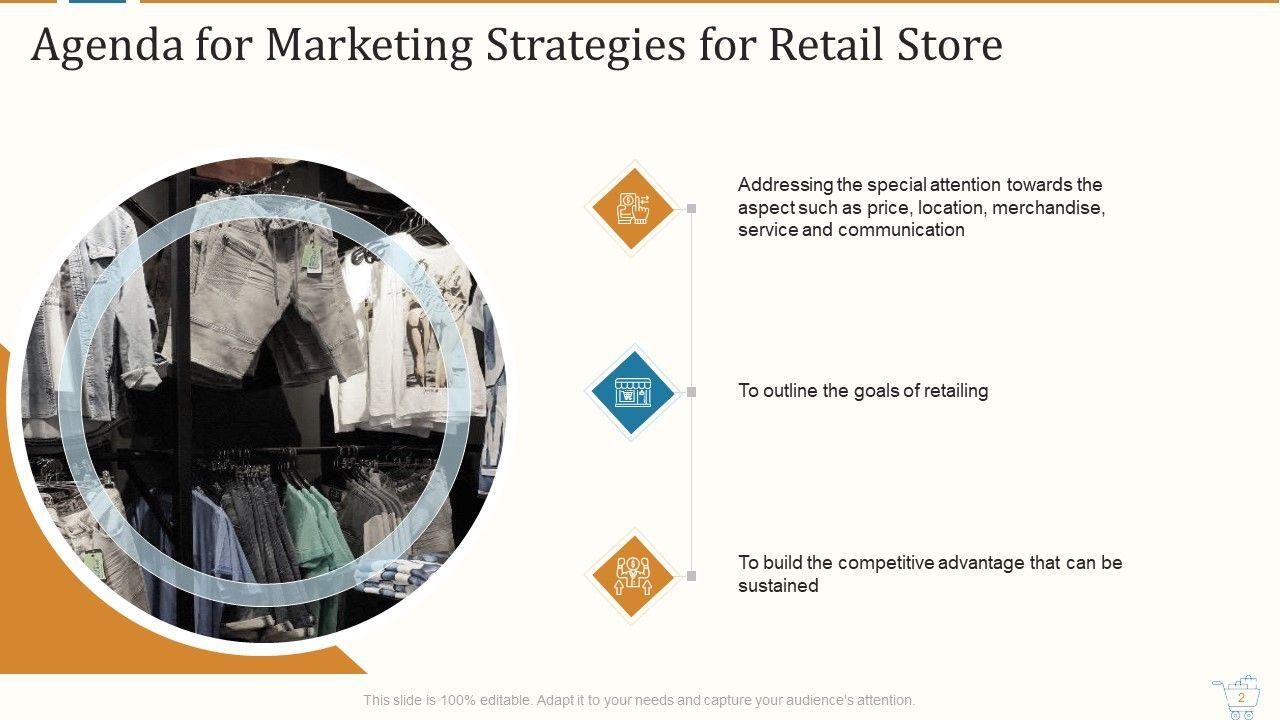 Agenda for Marketing Strategies for Retail Store

Addressing the special attention towards the aspect such as price, location, merchandise, service and communication

To outline the goals of retailing

To build the competitive advantage that can be sustained

This slide is 100% editable. Adapt it to your needs and capture your audience's attention.

2